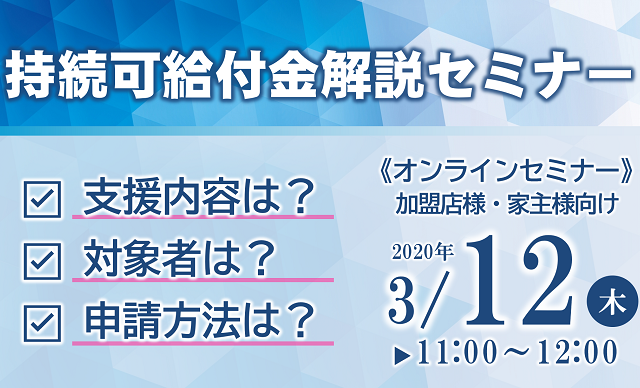 持続可給付金解説セミナー

☑ 支援内容は？

☑ 対象者は？

☑ 申請方法は？

《オンラインセミナー》
加盟店様・家主様向け

2020年
3/12 木
▶11:00～12:00